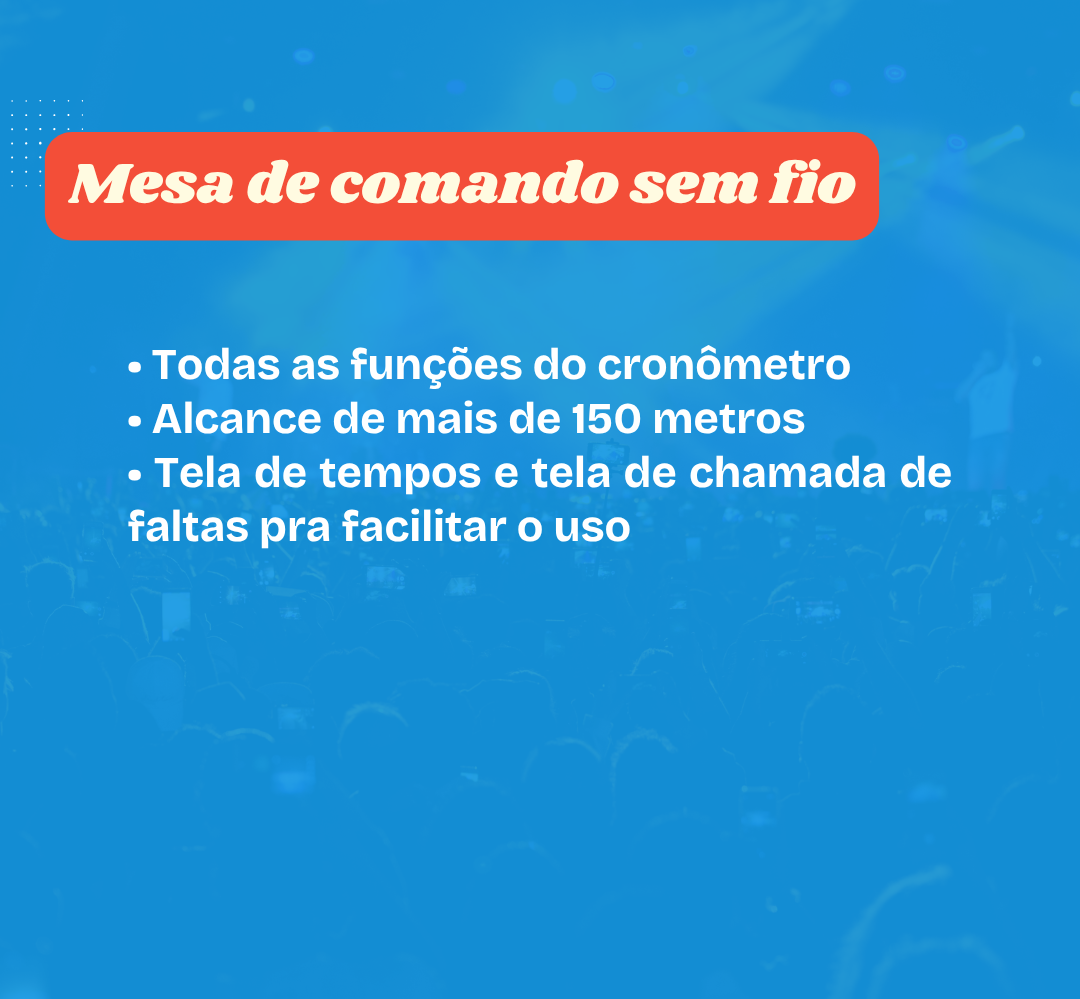 Mesa de comando sem fio

• Todas as funções do cronômetro
• Alcance de mais de 150 metros
• Tela de tempos e tela de chamada de faltas pra facilitar o uso